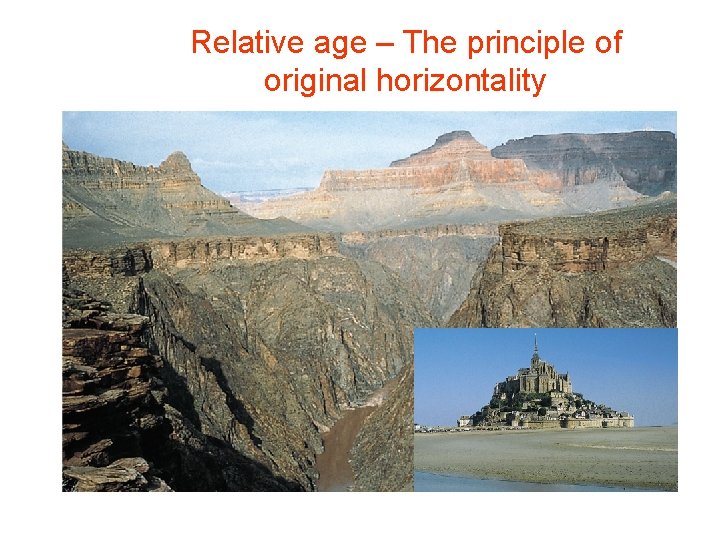 Relative age – The principle of original horizontality